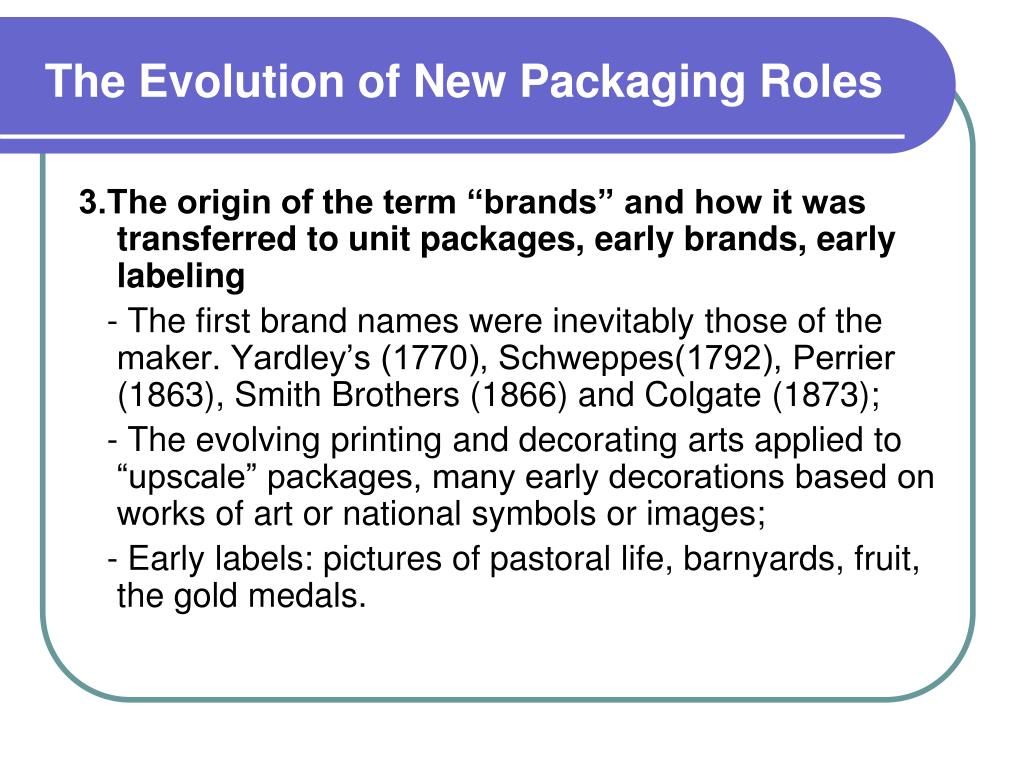 The Evolution of New Packaging Roles

3.The origin of the term “brands” and how it was transferred to unit packages, early brands, early labeling

- The first brand names were inevitably those of the maker. Yardley’s (1770), Schweppes(1792), Perrier (1863), Smith Brothers (1866) and Colgate (1873);

- The evolving printing and decorating arts applied to “upscale” packages, many early decorations based on works of art or national symbols or images;

- Early labels: pictures of pastoral life, barnyards, fruit, the gold medals.